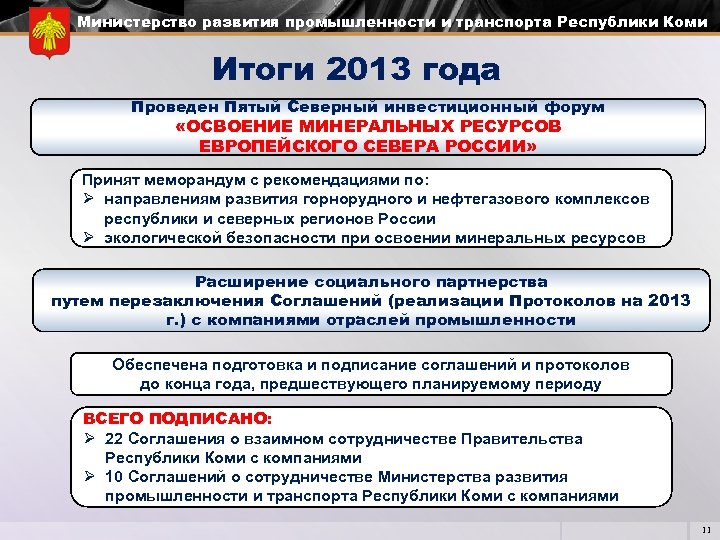 Министерство развития промышленности и транспорта Республики Коми

Итоги 2013 года

Проведен Пятый Северный инвестиционный форум
«ОСВОЕНИЕ МИНЕРАЛЬНЫХ РЕСУРСОВ ЕВРОПЕЙСКОГО СЕВЕРА РОССИИ»

Принят меморандум с рекомендациями по:
➢ направлениям развития горнорудного и нефтегазового комплексов республики и северных регионов России
➢ экологической безопасности при освоении минеральных ресурсов

Расширение социального партнерства путем перезаключения Соглашений (реализации Протоколов на 2013 г.) с компаниями отраслей промышленности

Обеспечена подготовка и подписание соглашений и протоколов до конца года, предшествующего планируемому периоду

ВСЕГО ПОДПИСАНО:
➢ 22 Соглашения о взаимном сотрудничестве Правительства Республики Коми с компаниями
➢ 10 Соглашений о сотрудничестве Министерства развития промышленности и транспорта Республики Коми с компаниями

11